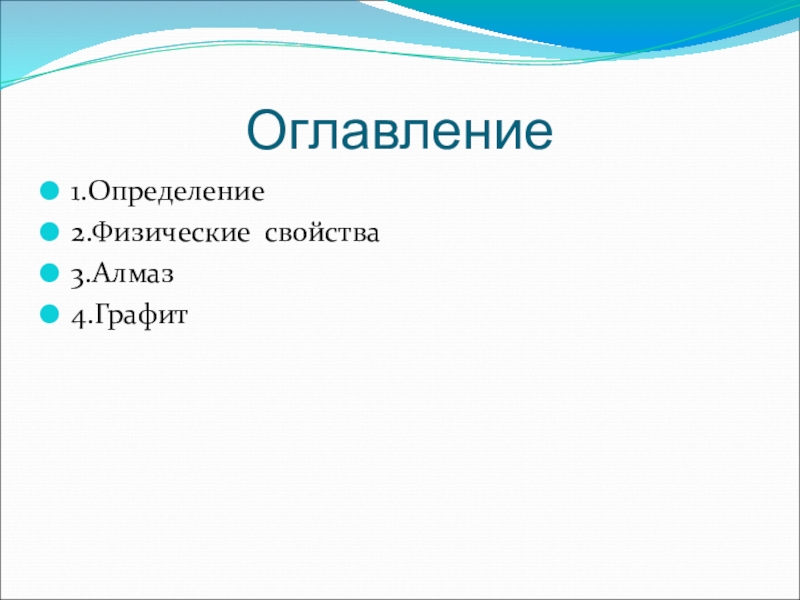 Оглавление

1.Определение
2.Физические свойства
3.Алмаз
4.Графит